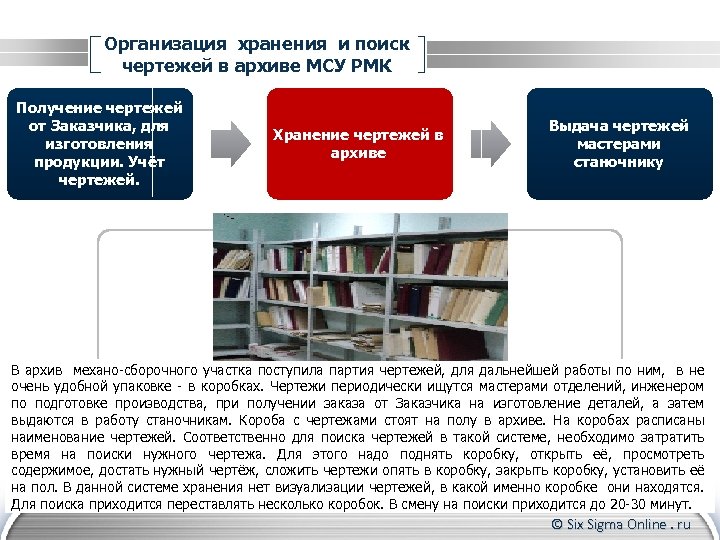 Организация хранения и поиск чертежей в архиве МСУ РМК

Получение чертежей от Заказчика, для изготовления продукции. Учёт чертежей.

Хранение чертежей в архиве

Выдача чертежей мастерами станочнику

В архив механо-сборочного участка поступила партия чертежей, для дальнейшей работы по ним, в не очень удобной упаковке - в коробках. Чертежи периодически ищутся мастерами отделений, инженером по подготовке производства, при получении заказа от Заказчика на изготовление деталей, а затем выдаются в работу станочникам. Короба с чертежами стоят на полу в архиве. На коробах расписаны наименование чертежей. Соответственно для поиска чертежей в такой системе, необходимо затратить время на поиски нужного чертежа. Для этого надо поднять коробку, открыть её, просмотреть содержимое, достать нужный чертёж, сложить чертежи опять в коробку, закрыть коробку, установить её на пол. В данной системе хранения нет визуализации чертежей, в какой именно коробке они находятся. Для поиска приходится переставлять несколько коробок. В смену на поиски приходится до 20-30 минут.

© Six Sigma Online . ru